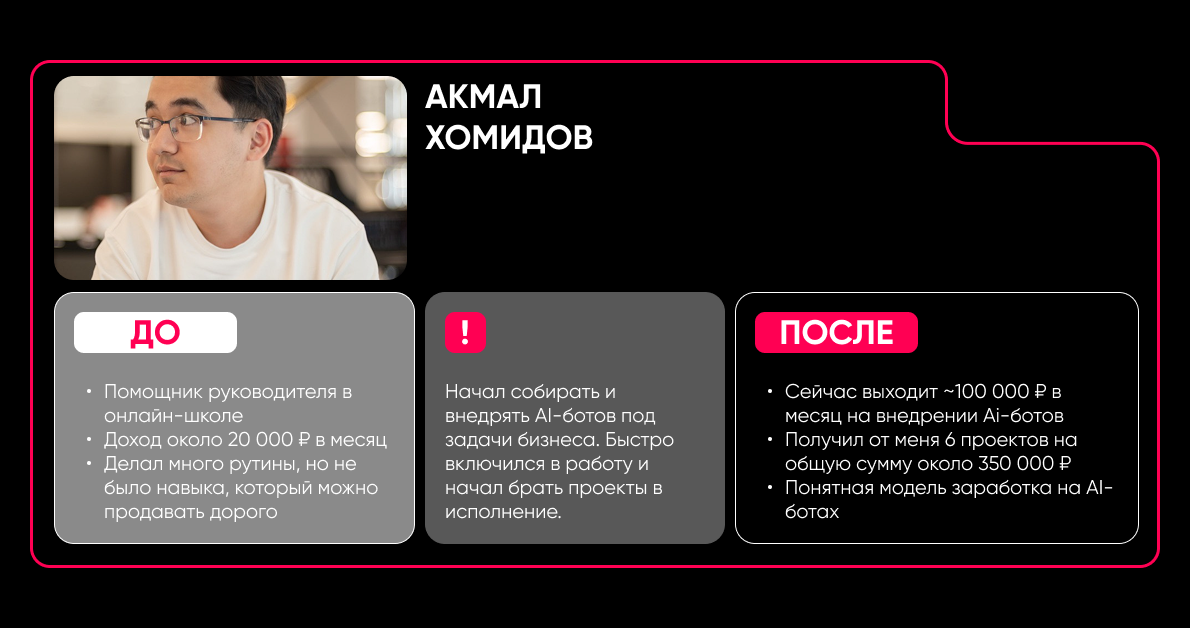 АКМАЛ
ХОМИДОВ

ДО

• Помощник руководителя в онлайн-школе
• Доход около 20 000 ₽ в месяц
• Делал много рутины, но не было навыка, который можно продавать дорого

!

Начал собирать и внедрять AI-ботов под задачи бизнеса. Быстро включился в работу и начал брать проекты в исполнение.

ПОСЛЕ

• Сейчас выходит ~100 000 ₽ в месяц на внедрении Ai-ботов
• Получил от меня 6 проектов на общую сумму около 350 000 ₽
• Понятная модель заработка на AI-ботах